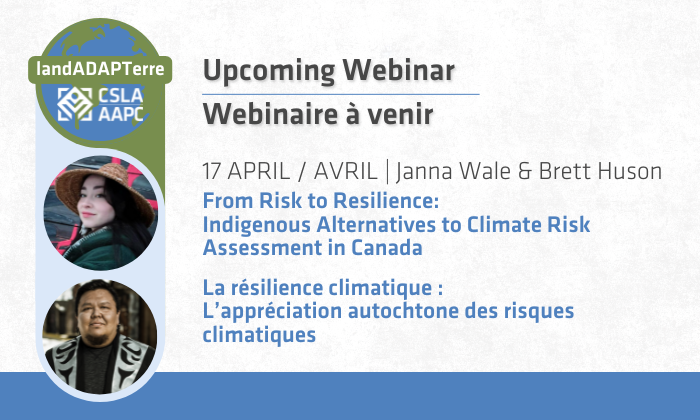 landADAPTerre
CSLA
AAPC

Upcoming Webinar
Webinaire à venir

17 APRIL / AVRIL | Janna Wale & Brett Huson

From Risk to Resilience: Indigenous Alternatives to Climate Risk Assessment in Canada

La résilience climatique : L'appréciation autochtone des risques climatiques